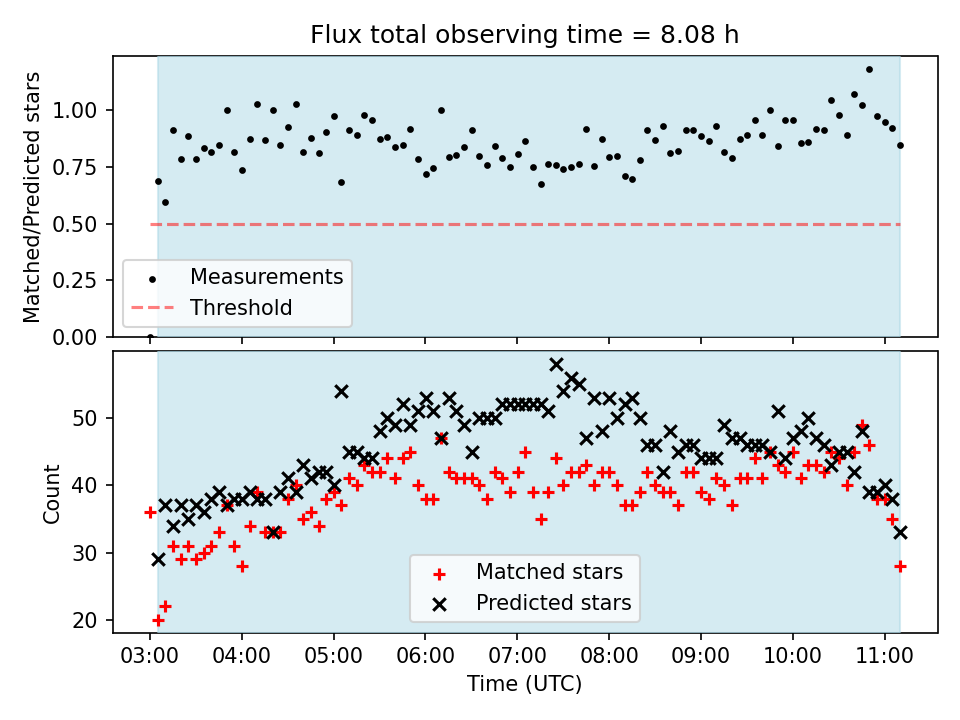 Flux total observing time = 8.08 h

Matched/Predicted stars

1.00
0.75
0.50
0.25
0.00

Measurements
Threshold

Count

50
40
30
20

Matched stars
Predicted stars

03:00 04:00 05:00 06:00 07:00 08:00 09:00 10:00 11:00

Time (UTC)